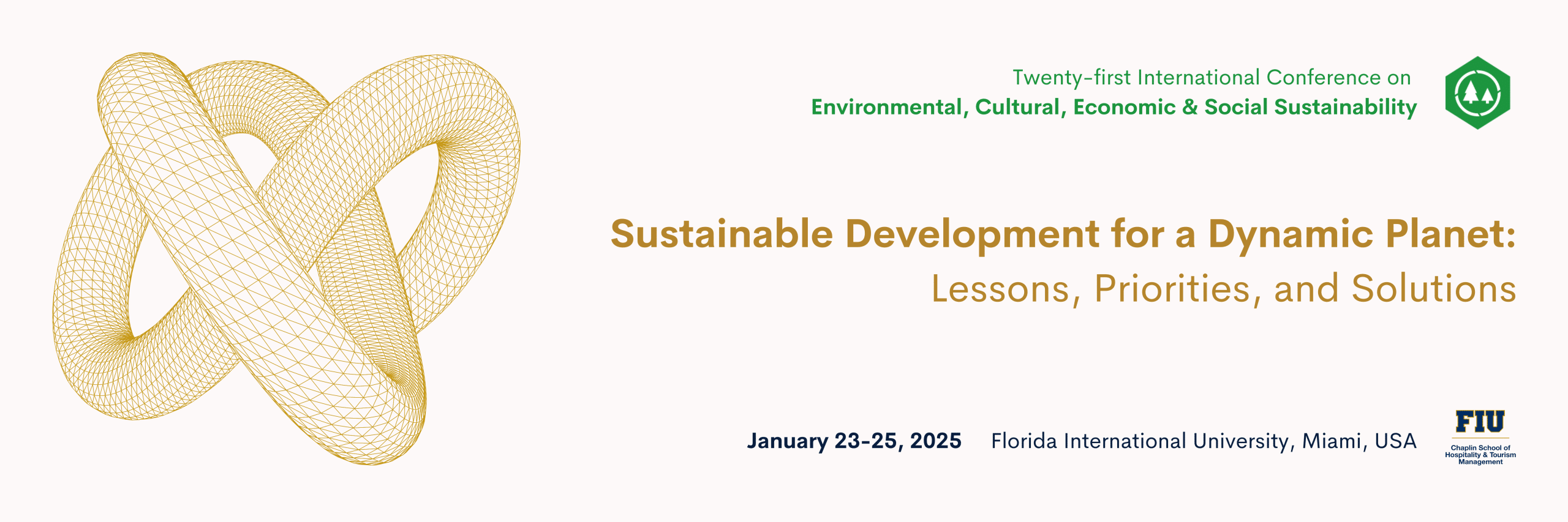 Twenty-first International Conference on
Environmental, Cultural, Economic & Social Sustainability

Sustainable Development for a Dynamic Planet:
Lessons, Priorities, and Solutions

January 23-25, 2025 Florida International University, Miami, USA

FIU
Chaplin School of Hospitality & Tourism Management